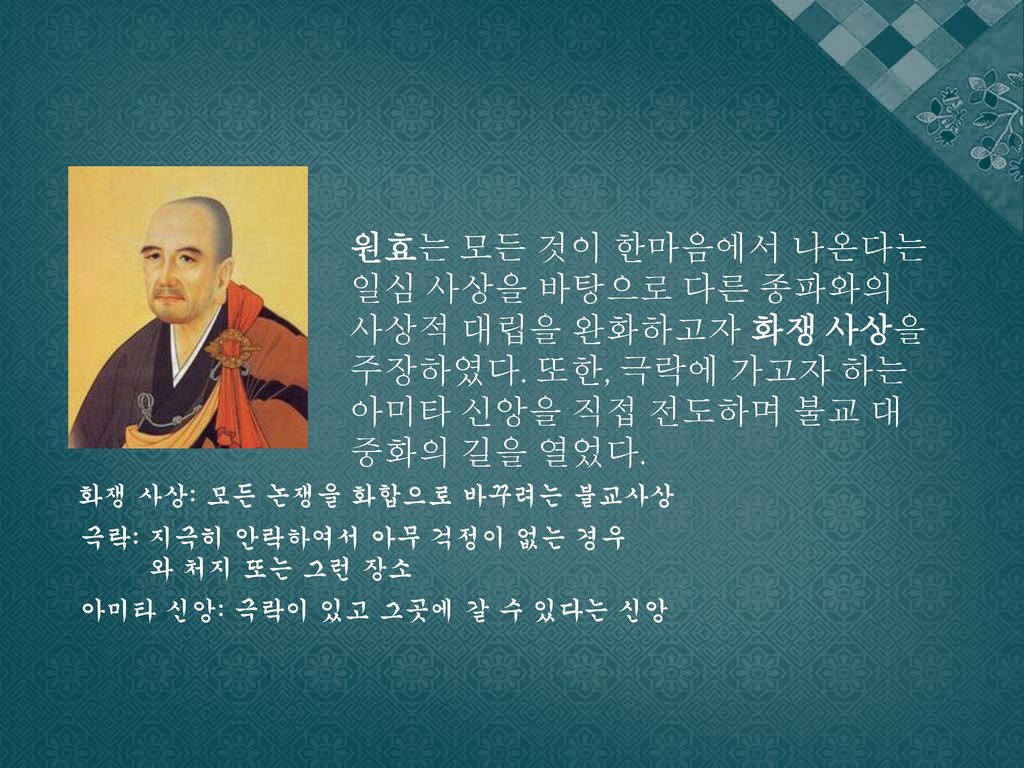 원효는 모든 것이 한마음에서 나온다는 일심 사상을 바탕으로 다른 종파와의 사상적 대립을 완화하고자 화쟁 사상을 주장하였다. 또한, 극락에 가고자 하는 아미타 신앙을 직접 전도하며 불교 대중화의 길을 열었다.

화쟁 사상: 모든 논쟁을 화합으로 바꾸려는 불교사상

극락: 지극히 안락하여서 아무 걱정이 없는 경우와 처지 또는 그런 장소

아미타 신앙: 극락이 있고 그곳에 갈 수 있다는 신앙